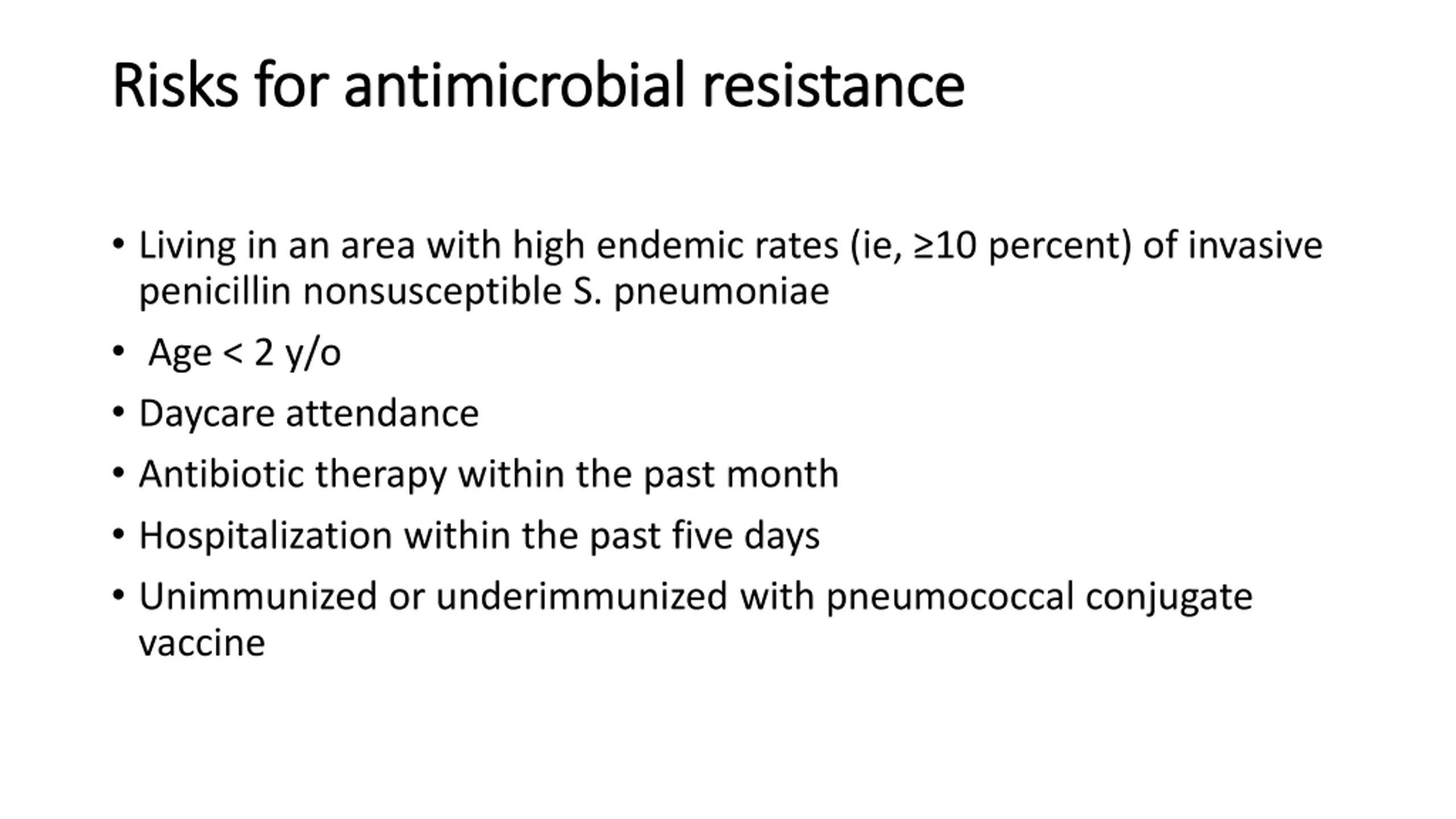 Risks for antimicrobial resistance

• Living in an area with high endemic rates (ie, ≥10 percent) of invasive penicillin nonsusceptible S. pneumoniae

• Age < 2 y/o

• Daycare attendance

• Antibiotic therapy within the past month

• Hospitalization within the past five days

• Unimmunized or underimmunized with pneumococcal conjugate vaccine